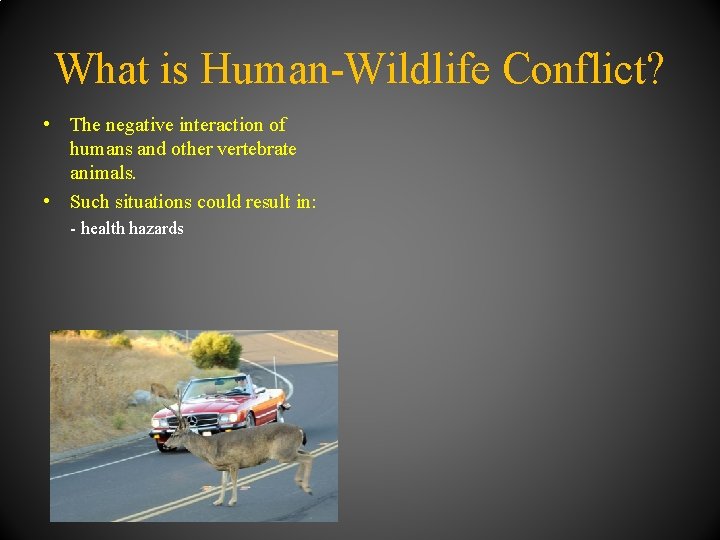 What is Human-Wildlife Conflict?

• The negative interaction of humans and other vertebrate animals.
• Such situations could result in:
- health hazards